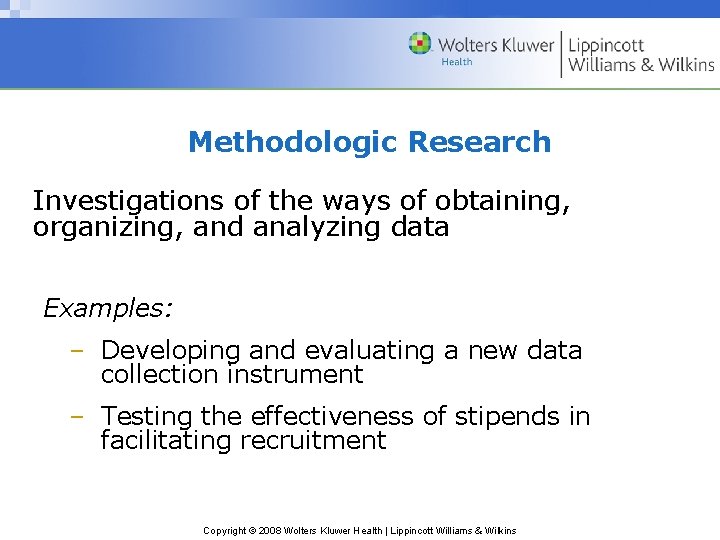 Wolters Kluwer
Health
Lippincott
Williams & Wilkins

Methodologic Research

Investigations of the ways of obtaining, organizing, and analyzing data

Examples:

– Developing and evaluating a new data collection instrument

– Testing the effectiveness of stipends in facilitating recruitment

Copyright © 2008 Wolters Kluwer Health | Lippincott Williams & Wilkins